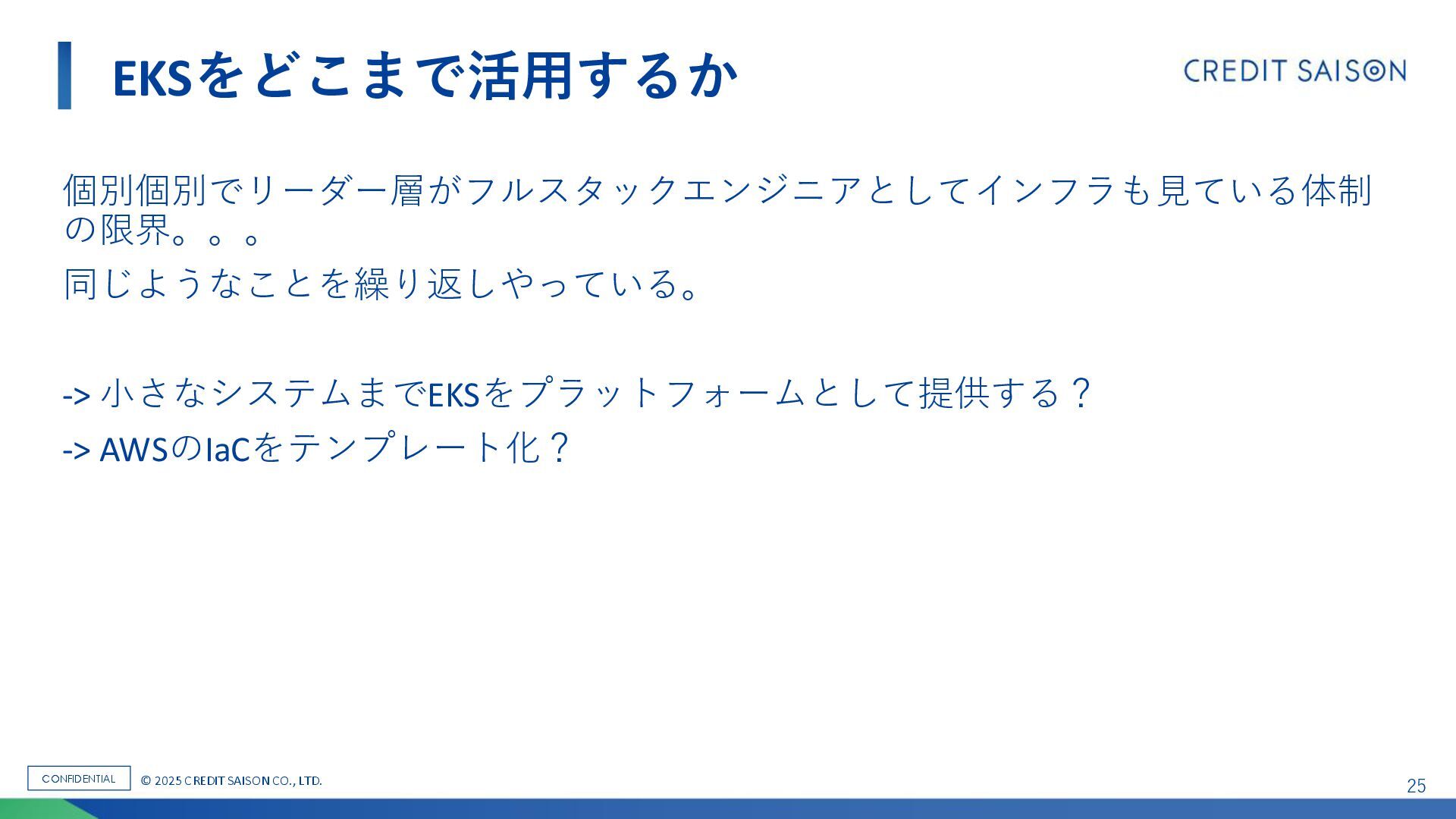 EKSをどこまで活用するか

CREDIT SAISON

個別個別でリーダー層がフルスタックエンジニアとしてインフラも見ている体制の限界。。。

同じようなことを繰り返しやっている。

-> 小さなシステムまでEKSをプラットフォームとして提供する？

-> AWSのIaCをテンプレート化？

CONFIDENTIAL © 2025 CREDIT SAISON CO., LTD.

25